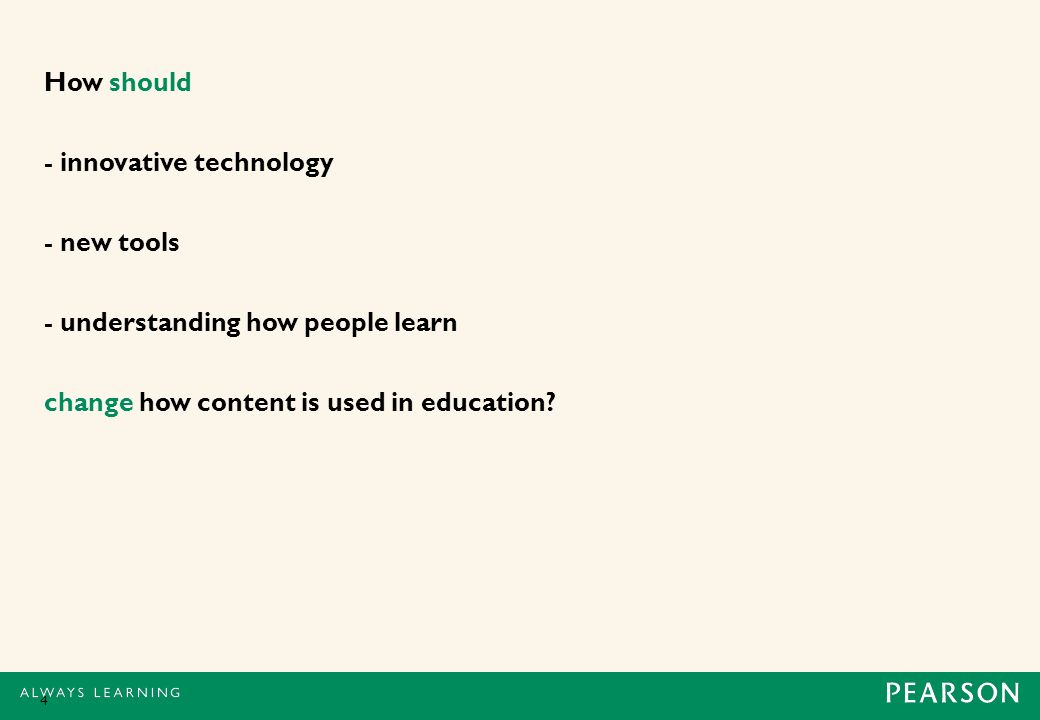 How should

- innovative technology

- new tools

- understanding how people learn

change how content is used in education?

ALWAYS LEARNING

4

PEARSON